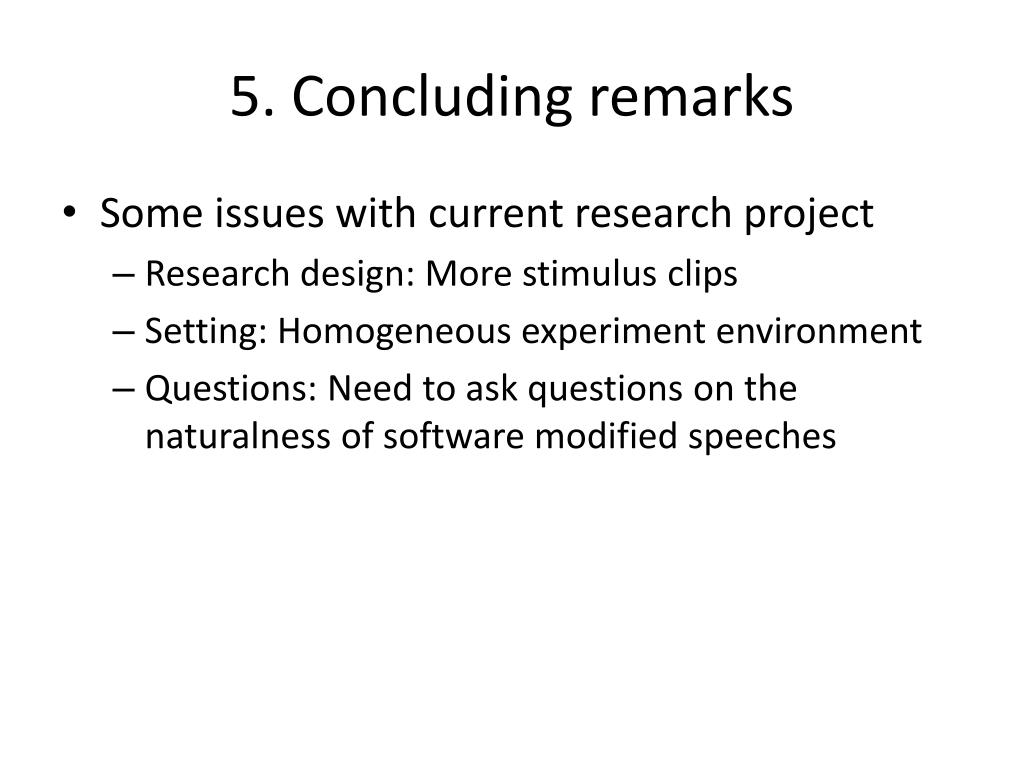 5. Concluding remarks

• Some issues with current research project
– Research design: More stimulus clips
– Setting: Homogeneous experiment environment
– Questions: Need to ask questions on the naturalness of software modified speeches